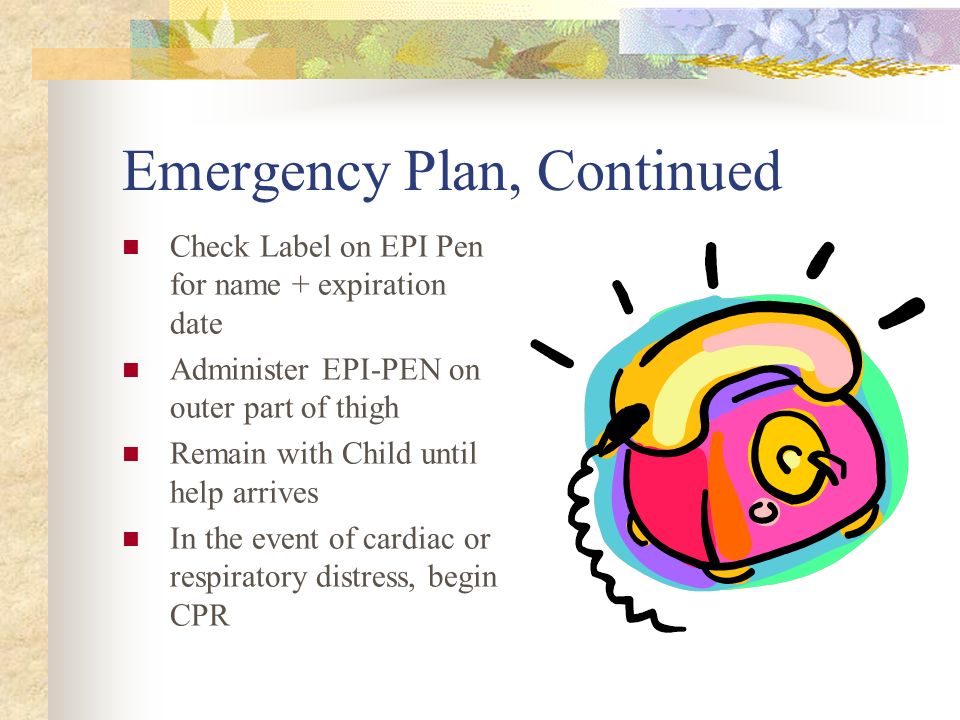 Emergency Plan, Continued

- Check Label on EPI Pen for name + expiration date
- Administer EPI-PEN on outer part of thigh
- Remain with Child until help arrives
- In the event of cardiac or respiratory distress, begin CPR